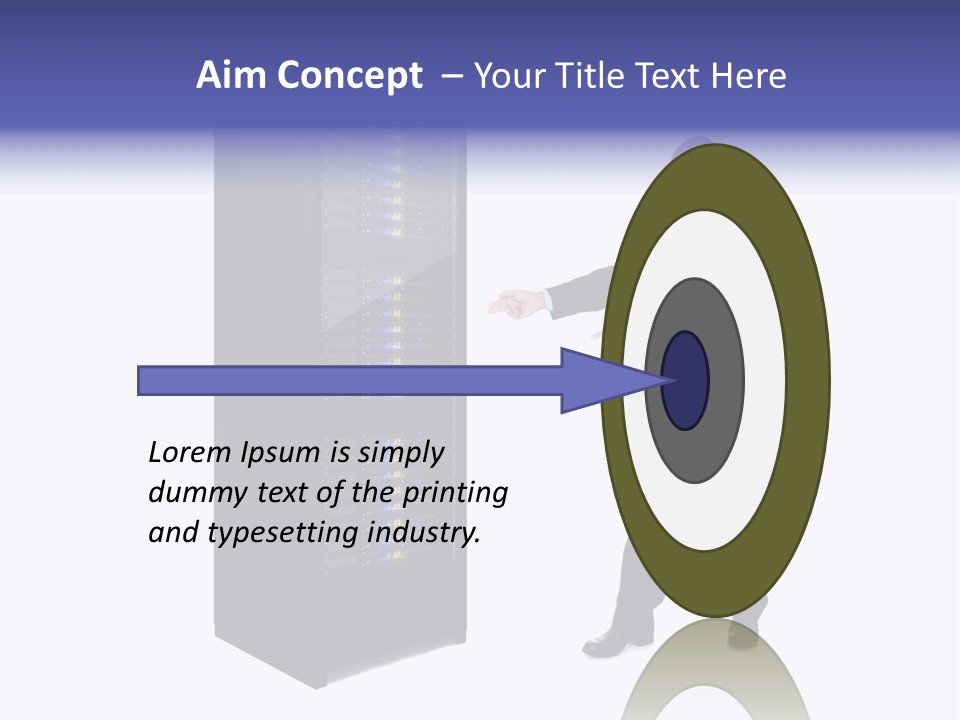 Aim Concept – Your Title Text Here

Lorem Ipsum is simply dummy text of the printing and typesetting industry.